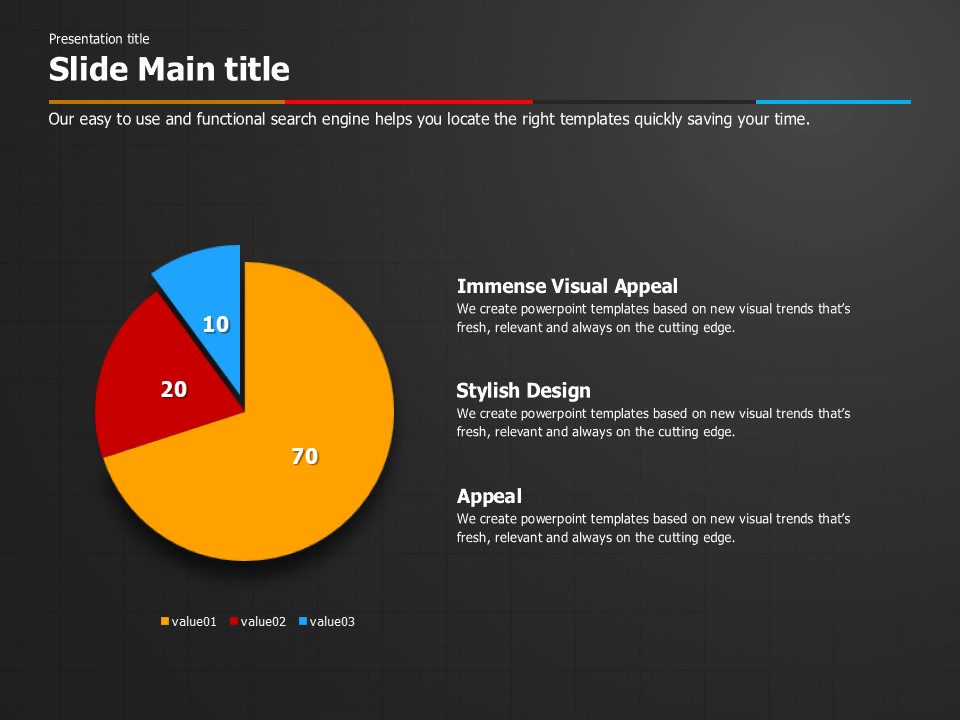 Presentation title

Slide Main title

Our easy to use and functional search engine helps you locate the right templates quickly saving your time.

10
20
70

value01 value02 value03

Immense Visual Appeal
We create powerpoint templates based on new visual trends that's fresh, relevant and always on the cutting edge.

Stylish Design
We create powerpoint templates based on new visual trends that's fresh, relevant and always on the cutting edge.

Appeal
We create powerpoint templates based on new visual trends that's fresh, relevant and always on the cutting edge.